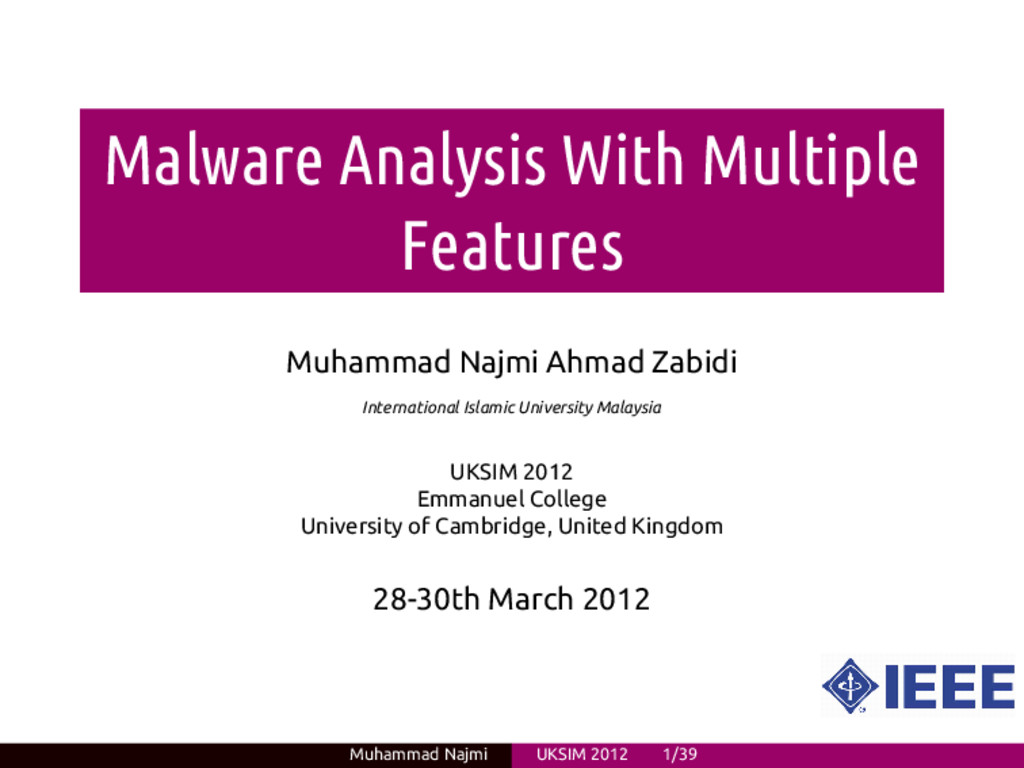 Malware Analysis With Multiple Features

Muhammad Najmi Ahmad Zabidi

International Islamic University Malaysia

UKSIM 2012
Emmanuel College
University of Cambridge, United Kingdom

28-30th March 2012

IEEE

Muhammad Najmi    UKSIM 2012    1/39